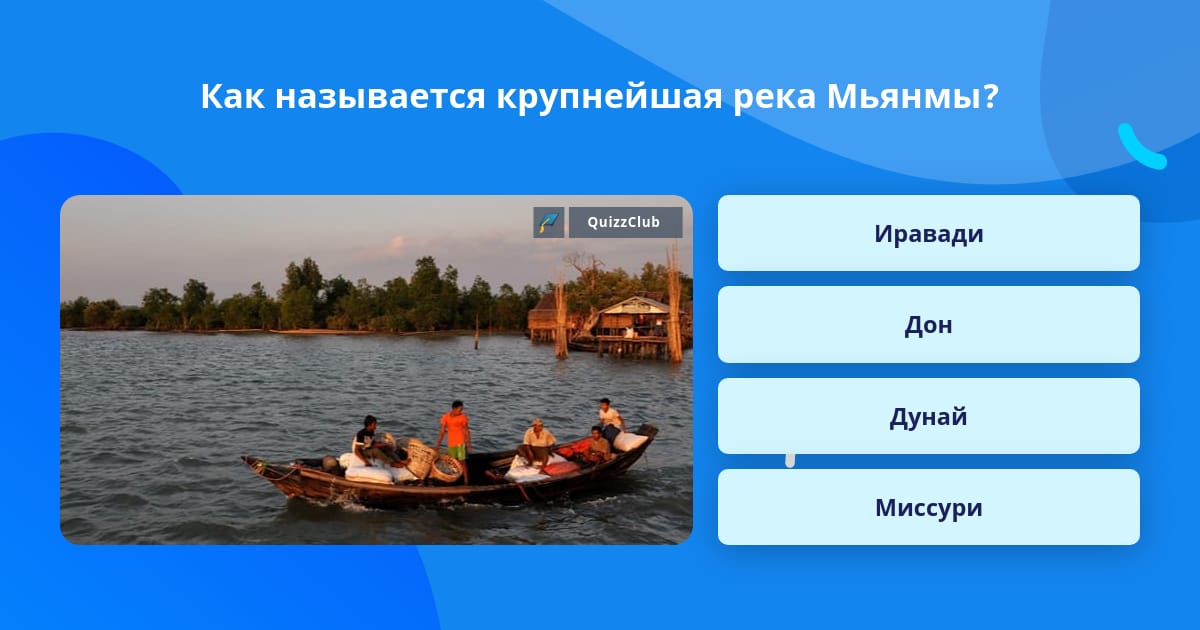 Как называется крупнейшая река Мьянмы?

QuizzClub

Иравади

Дон

Дунай

Миссури